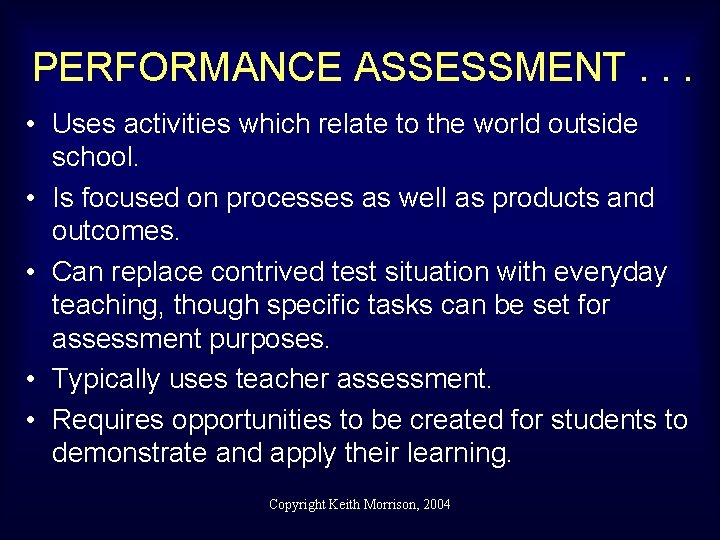 PERFORMANCE ASSESSMENT . . .

• Uses activities which relate to the world outside school.
• Is focused on processes as well as products and outcomes.
• Can replace contrived test situation with everyday teaching, though specific tasks can be set for assessment purposes.
• Typically uses teacher assessment.
• Requires opportunities to be created for students to demonstrate and apply their learning.

Copyright Keith Morrison, 2004